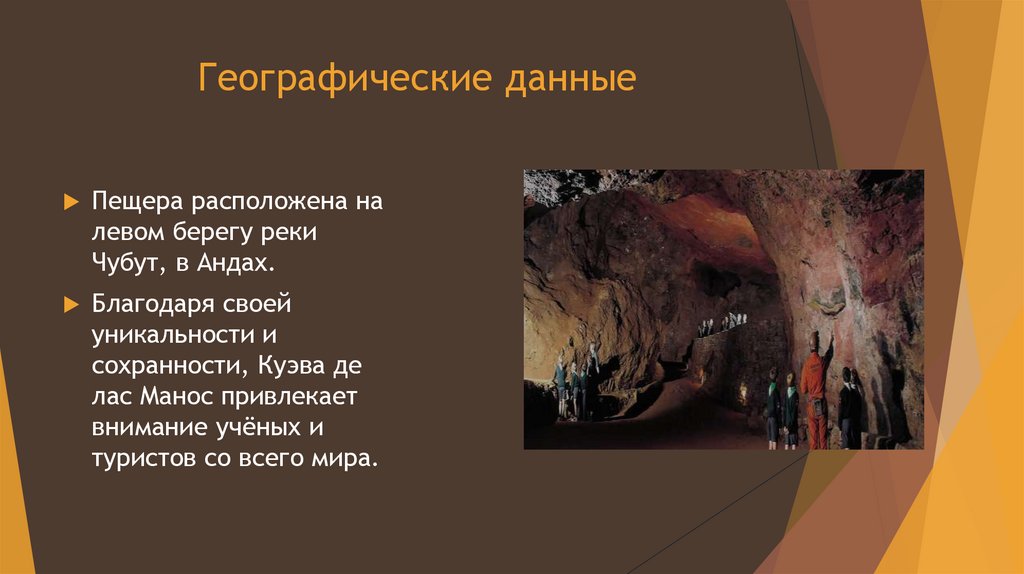 Географические данные

Пещера расположена на левом берегу реки Чубут, в Андах.

Благодаря своей уникальности и сохранности, Куэва де лас Манос привлекает внимание учёных и туристов со всего мира.